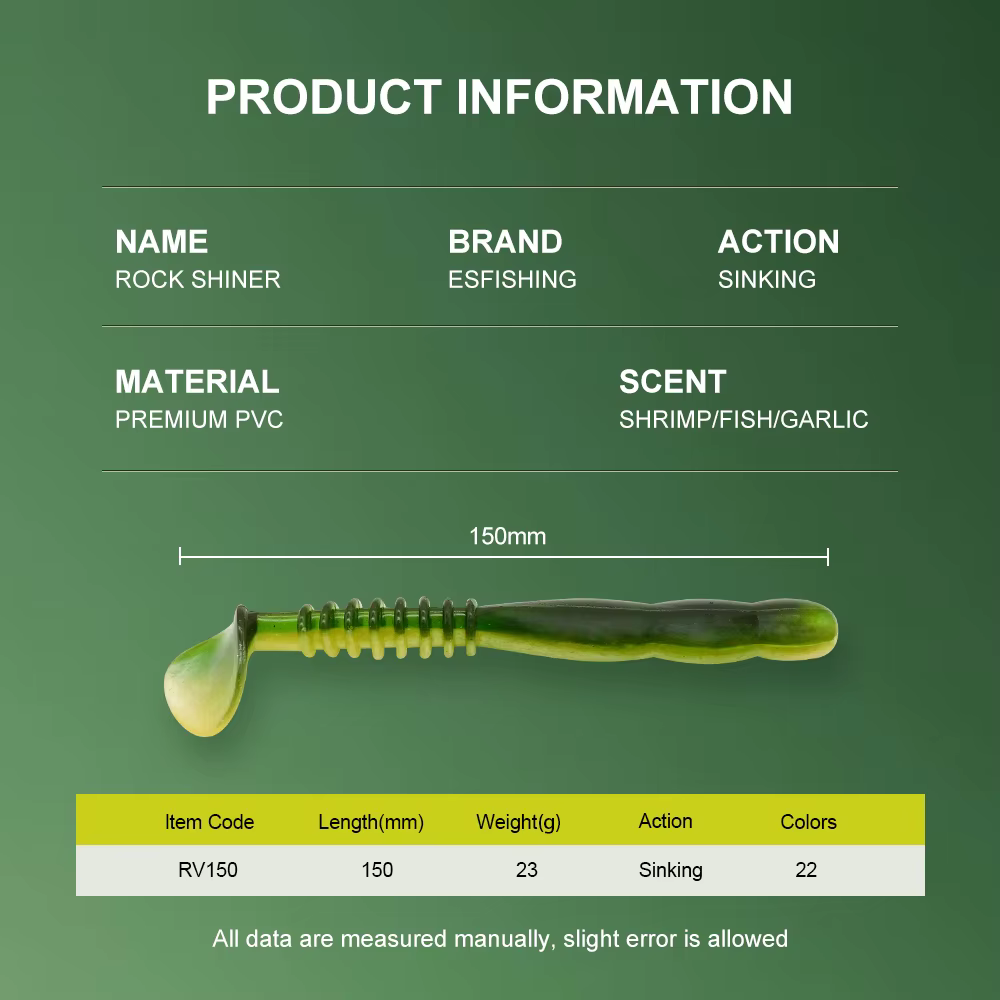 PRODUCT INFORMATION

NAME
ROCK SHINER

BRAND
ESFISHING

ACTION
SINKING

MATERIAL
PREMIUM PVC

SCENT
SHRIMP/FISH/GARLIC

150mm

| Item Code | Length(mm) | Weight(g) | Action | Colors |
|---|---|---|---|---|
| RV150 | 150 | 23 | Sinking | 22 |

All data are measured manually, slight error is allowed